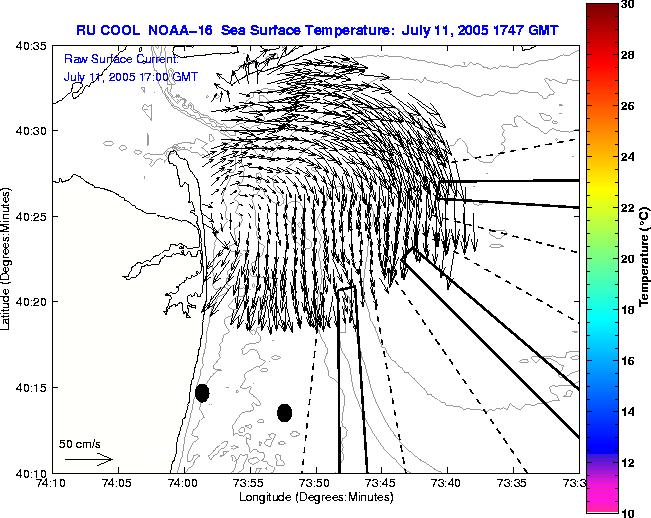 RU COOL NOAA-16 Sea Surface Temperature: July 11, 2005 1747 GMT

Raw Surface Current:
July 11, 2005 17:00 GMT

40:35
40:30
40:25
40:20
40:15
40:10

Latitude (Degrees:Minutes)

50 cm/s

74:10
74:05
74:00
73:55
73:50
73:45
73:40
73:35
73:3

Longitude (Degrees:Minutes)

30
28
26
24
22
20
18
16
14
12
10

Temperature (°C)